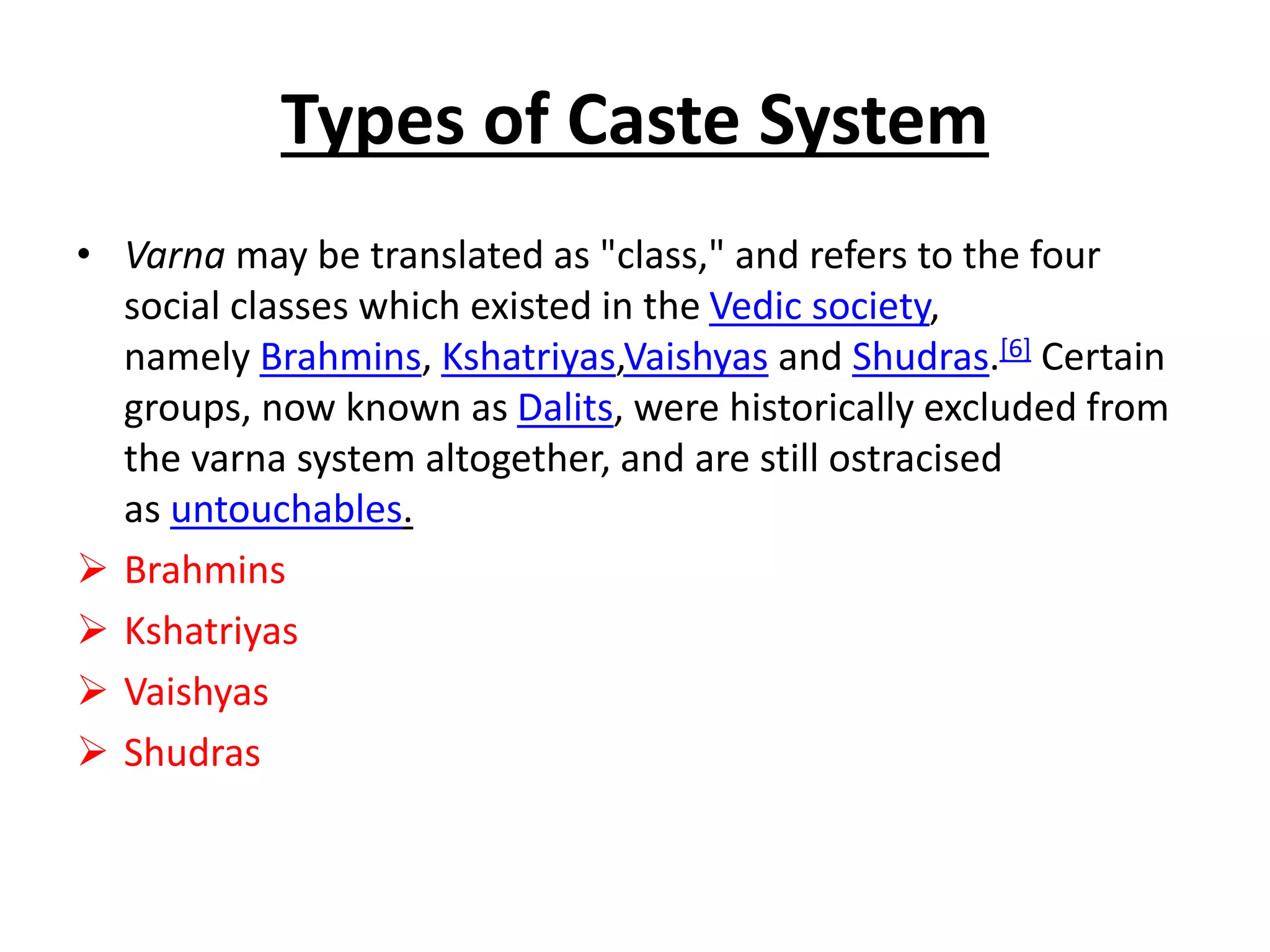 Types of Caste System

• Varna may be translated as "class," and refers to the four social classes which existed in the Vedic society, namely Brahmins, Kshatriyas,Vaishyas and Shudras.[6] Certain groups, now known as Dalits, were historically excluded from the varna system altogether, and are still ostracised as untouchables.

➢ Brahmins
➢ Kshatriyas
➢ Vaishyas
➢ Shudras